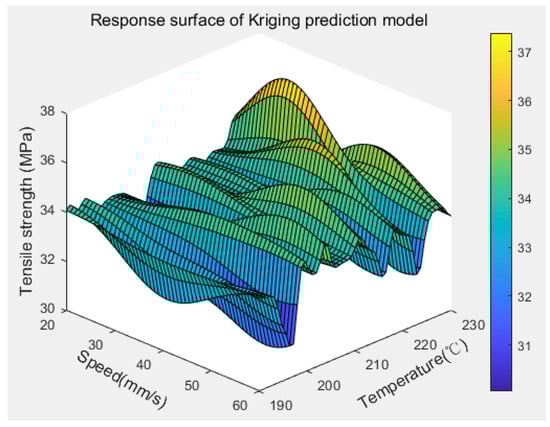 Response surface of Kriging prediction model

Tensile strength (MPa)

38
36
34
32
30

20
30
40
50
60

Speed(mm/s)

190
200
210
220
230

Temperature(℃)

37
36
35
34
33
32
31